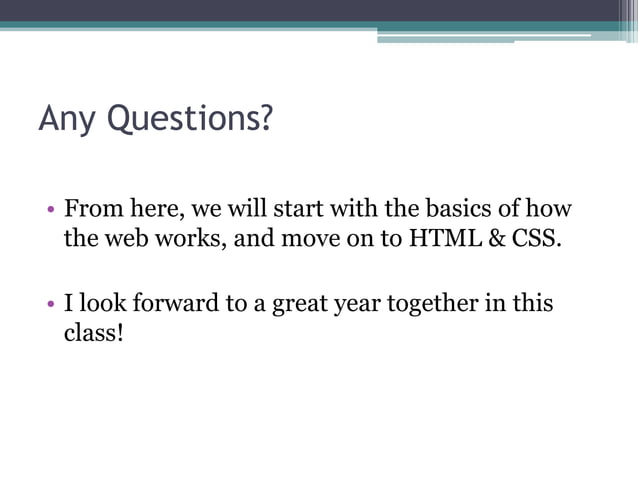 Any Questions?

• From here, we will start with the basics of how the web works, and move on to HTML & CSS.

• I look forward to a great year together in this class!